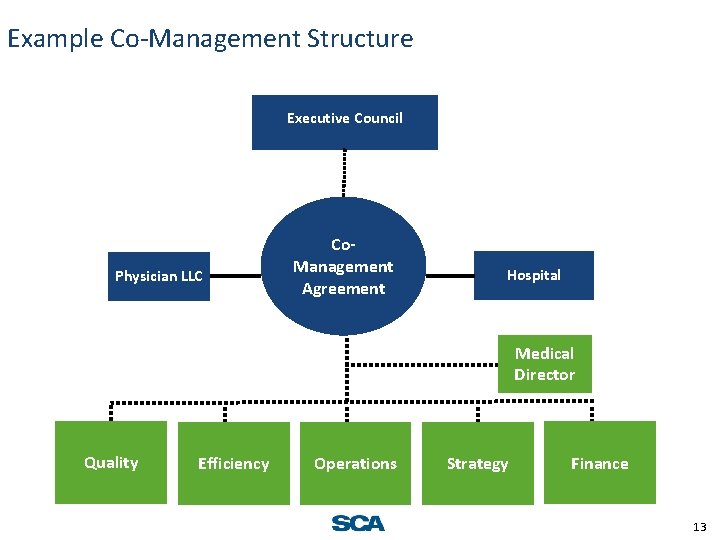 Example Co-Management Structure

Executive Council

Physician LLC

Co-Management Agreement

Hospital

Medical Director

Quality

Efficiency

Operations

Strategy

Finance

SCA

13